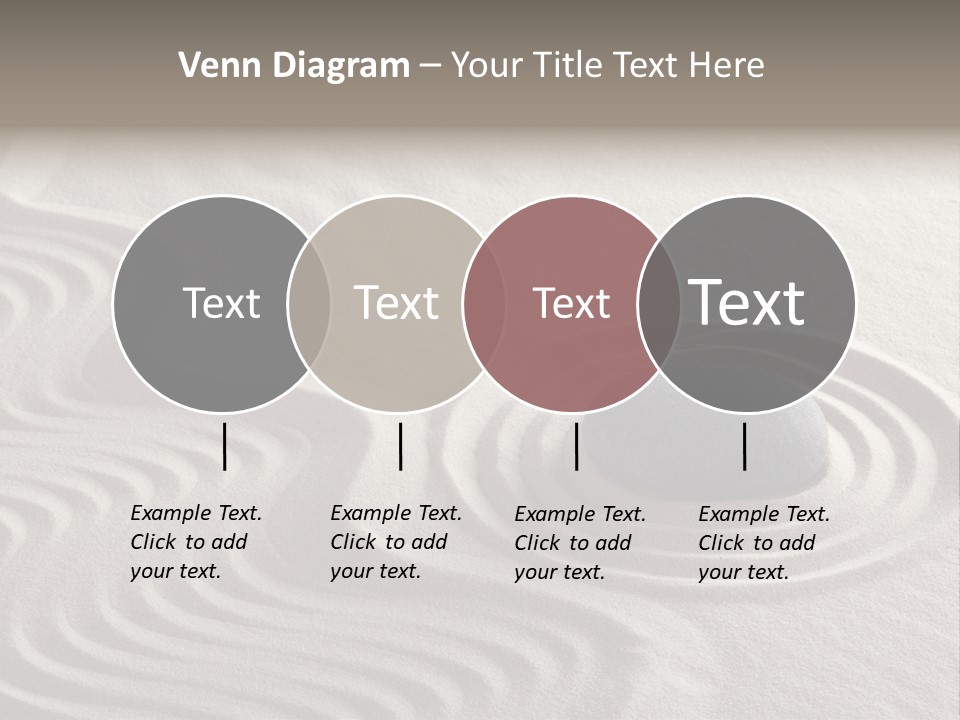 Venn Diagram – Your Title Text Here

Text

Text

Text

Text

Example Text. Click to add your text.

Example Text. Click to add your text.

Example Text. Click to add your text.

Example Text. Click to add your text.